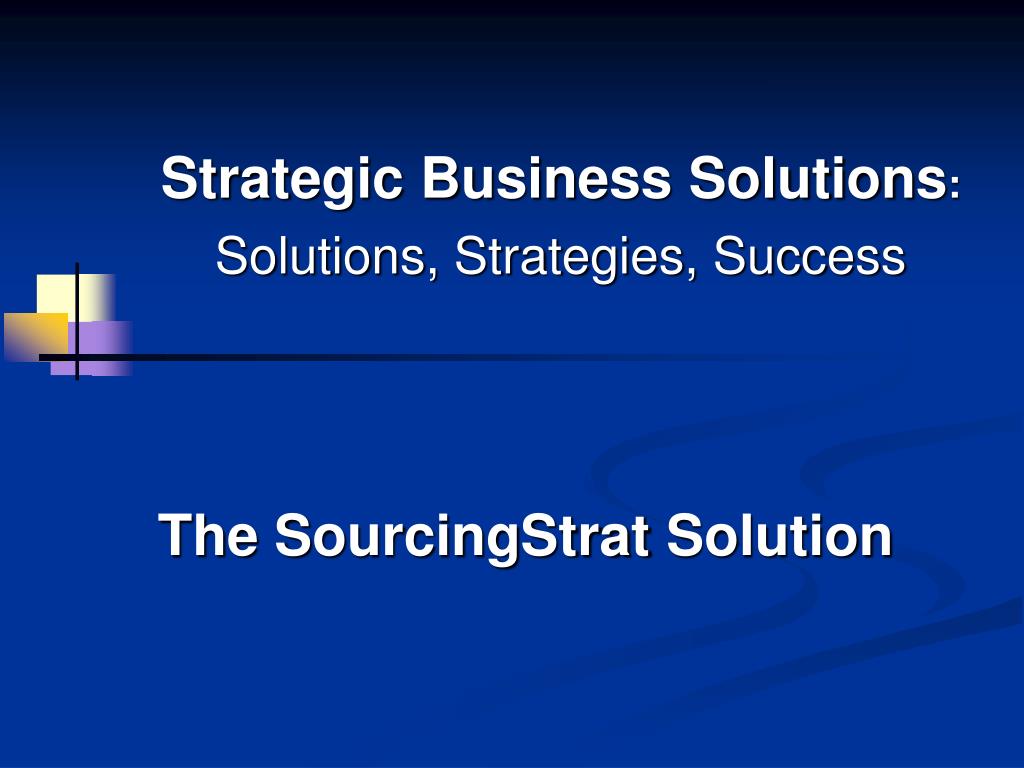 Strategic Business Solutions:
Solutions, Strategies, Success

The SourcingStrat Solution